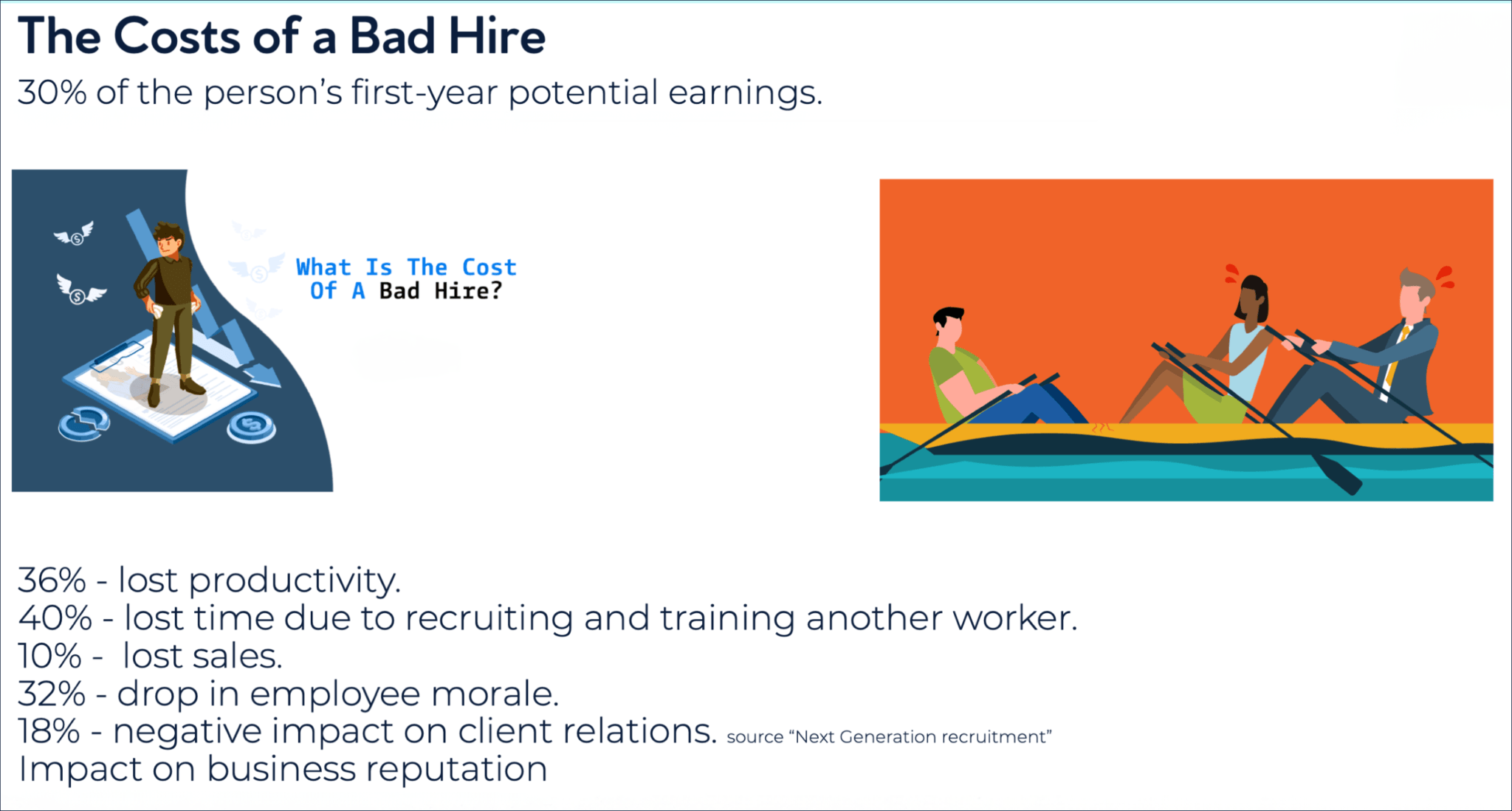 The Costs of a Bad Hire

30% of the person's first-year potential earnings.

What Is The Cost Of A Bad Hire?

36% - lost productivity.
40% - lost time due to recruiting and training another worker.
10% - lost sales.
32% - drop in employee morale.
18% - negative impact on client relations. source "Next Generation recruitment"
Impact on business reputation